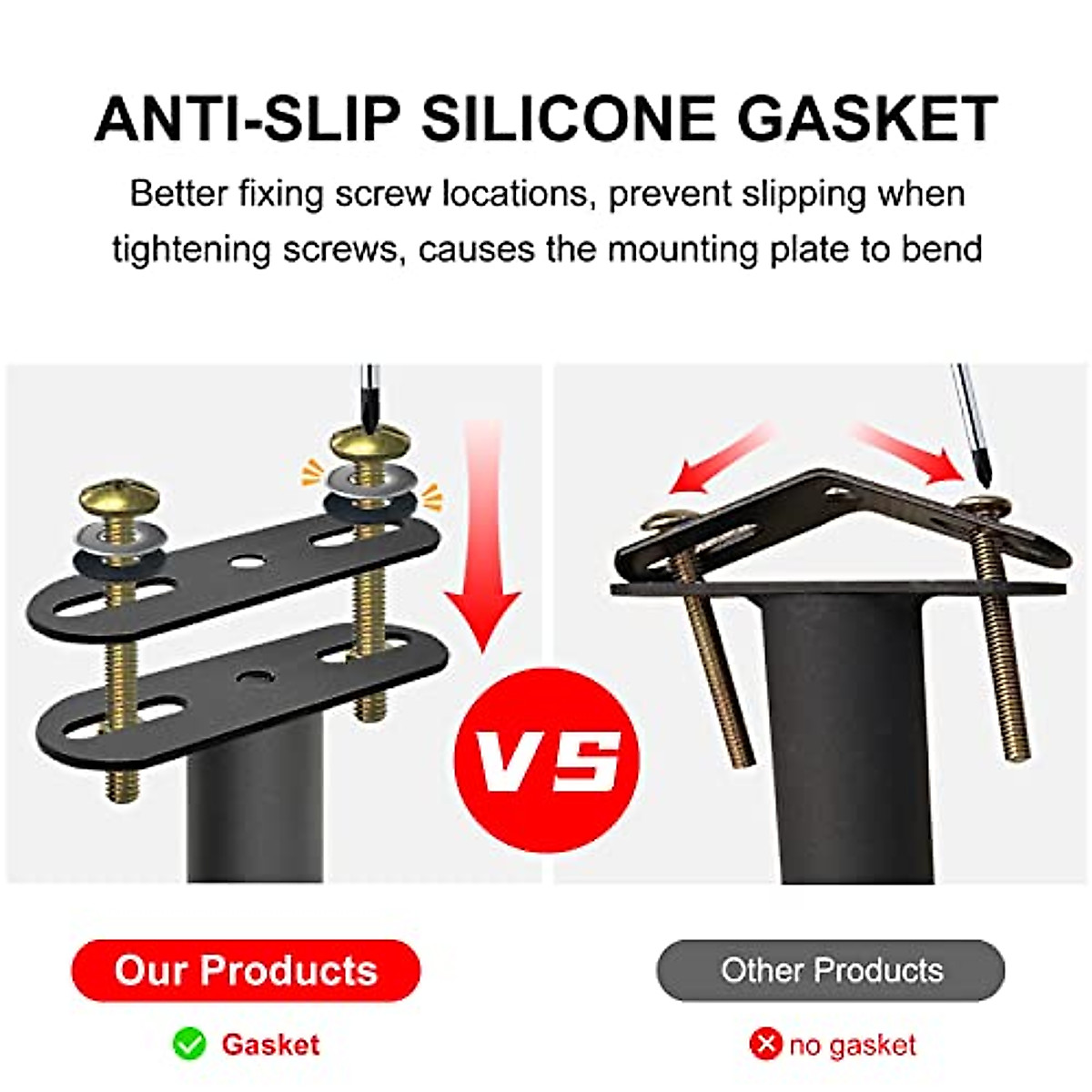 ANTI-SLIP SILICONE GASKET

Better fixing screw locations, prevent slipping when tightening screws, causes the mounting plate to bend

VS

Our Products

Gasket

Other Products

no gasket